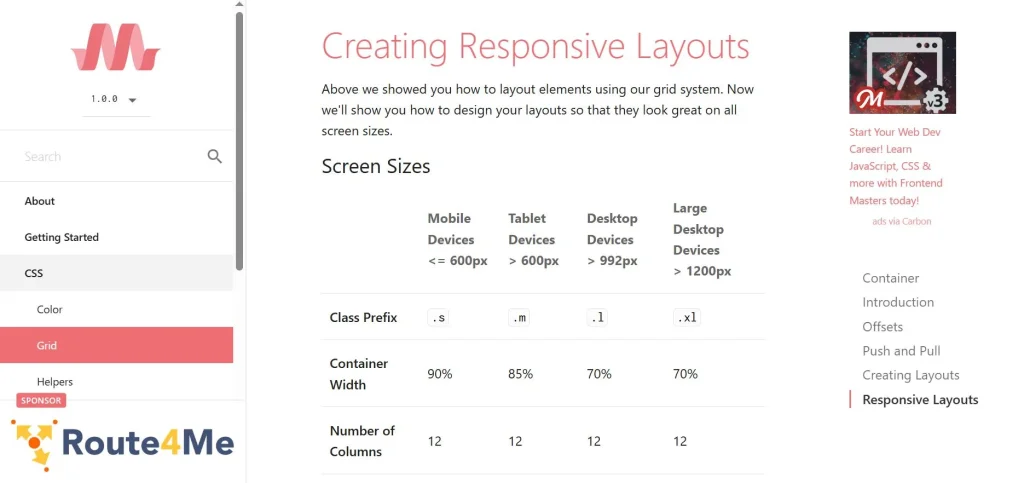 1.0.0

Search

About

Getting Started

CSS

Color

Grid

Helpers

SPONSOR

Route4Me

Creating Responsive Layouts

Above we showed you how to layout elements using our grid system. Now we'll show you how to design your layouts so that they look great on all screen sizes.

Screen Sizes

| | Mobile Devices <= 600px | Tablet Devices > 600px | Desktop Devices > 992px | Large Desktop Devices > 1200px |
|---|---|---|---|---|
| Class Prefix | .s | .m | .l | .xl |
| Container Width | 90% | 85% | 70% | 70% |
| Number of Columns | 12 | 12 | 12 | 12 |

</> M v3

Start Your Web Dev Career! Learn JavaScript, CSS & more with Frontend Masters today!

ads via Carbon

Container

Introduction

Offsets

Push and Pull

Creating Layouts

Responsive Layouts